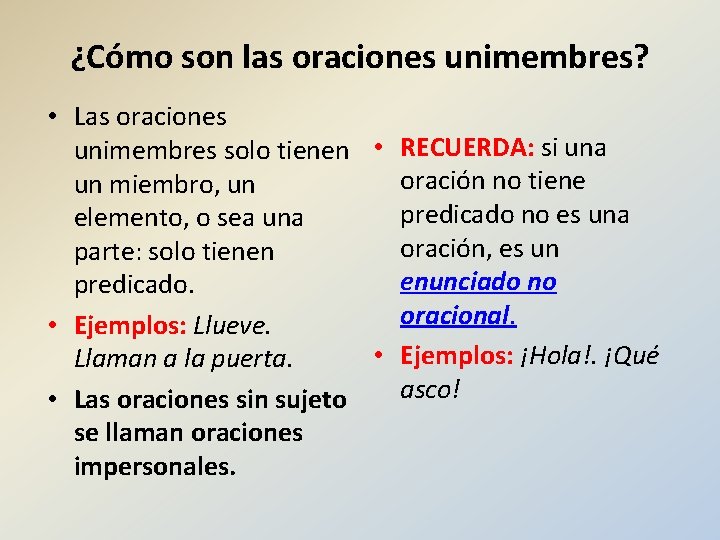 ¿Cómo son las oraciones unimembres?

• Las oraciones unimembres solo tienen un miembro, un elemento, o sea una parte: solo tienen predicado.
• Ejemplos: Llueve. Llaman a la puerta.
• Las oraciones sin sujeto se llaman oraciones impersonales.

• RECUERDA: si una oración no tiene predicado no es una oración, es un enunciado no oracional.
• Ejemplos: ¡Hola!. ¡Qué asco!